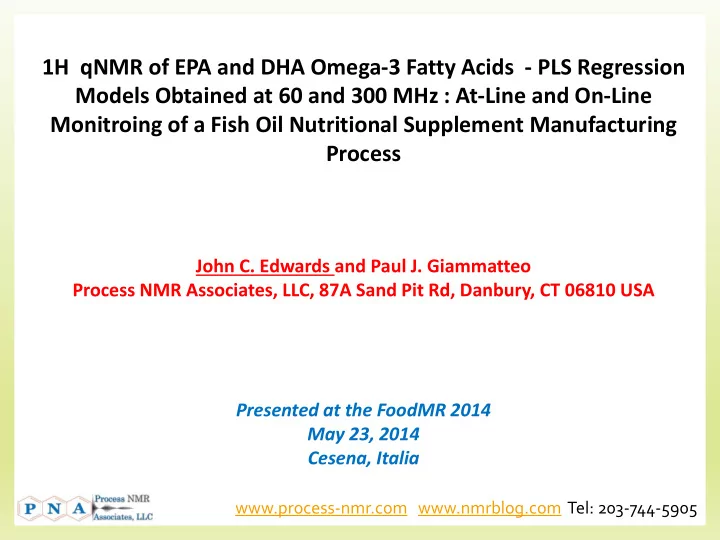 1H qNMR of EPA and DHA Omega-3 Fatty Acids - PLS Regression Models Obtained at 60 and 300 MHz : At-Line and On-Line Monitroing of a Fish Oil Nutritional Supplement Manufacturing Process

John C. Edwards and Paul J. Giammatteo
Process NMR Associates, LLC, 87A Sand Pit Rd, Danbury, CT 06810 USA

Presented at the FoodMR 2014
May 23, 2014
Cesena, Italia

P N A Process NMR Associates, LLC

www.process-nmr.com www.nmrblog.com Tel: 203-744-5905